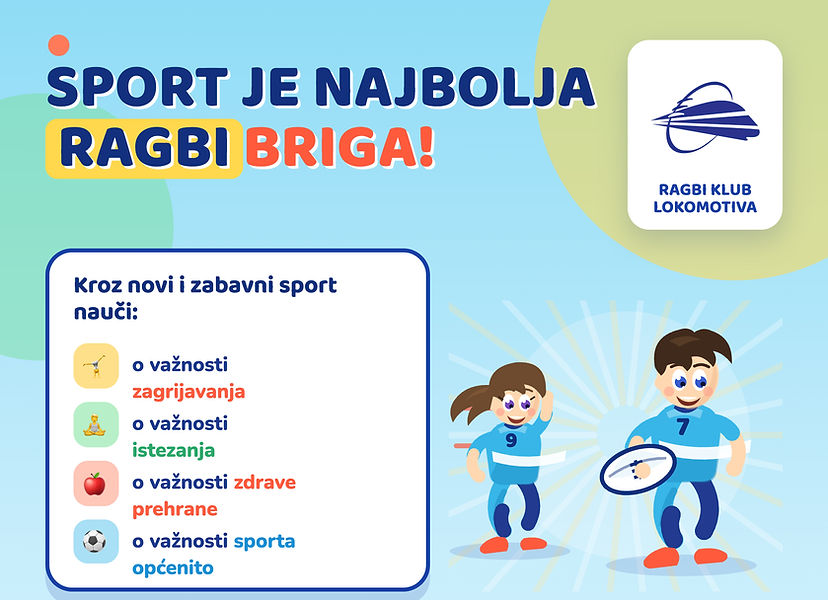 SPORT JE NAJBOLJA
RAGBI BRIGA!

RAGBI KLUB
LOKOMOTIVA

Kroz novi i zabavni sport nauči:

o važnosti zagrijavanja

o važnosti istezanja

o važnosti zdrave prehrane

o važnosti sporta općenito

9

7